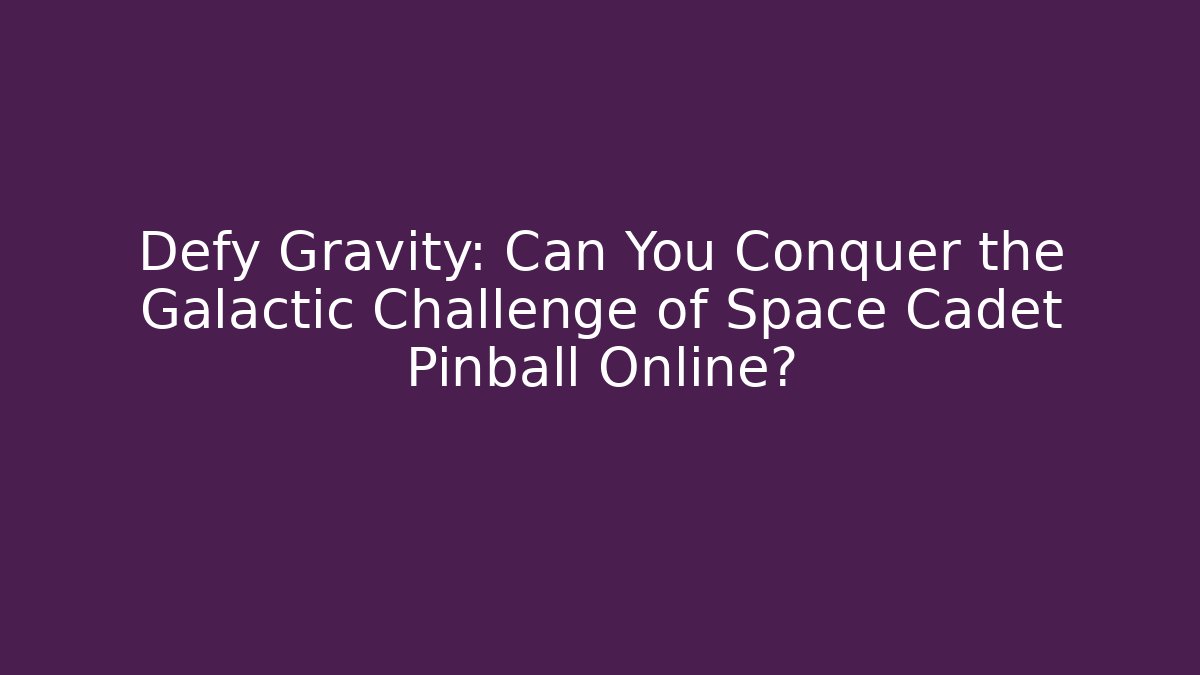 Defy Gravity: Can You Conquer the Galactic Challenge of Space Cadet Pinball Online?